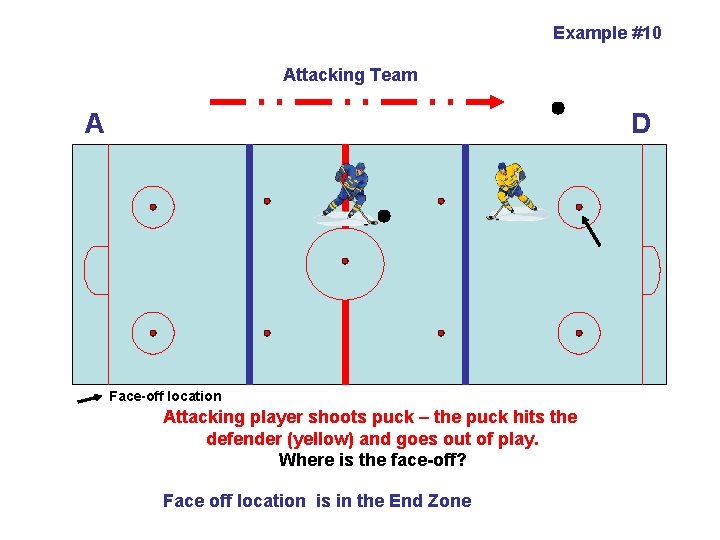 Example #10

Attacking Team

A

D

Face-off location

Attacking player shoots puck – the puck hits the defender (yellow) and goes out of play.
Where is the face-off?

Face off location is in the End Zone